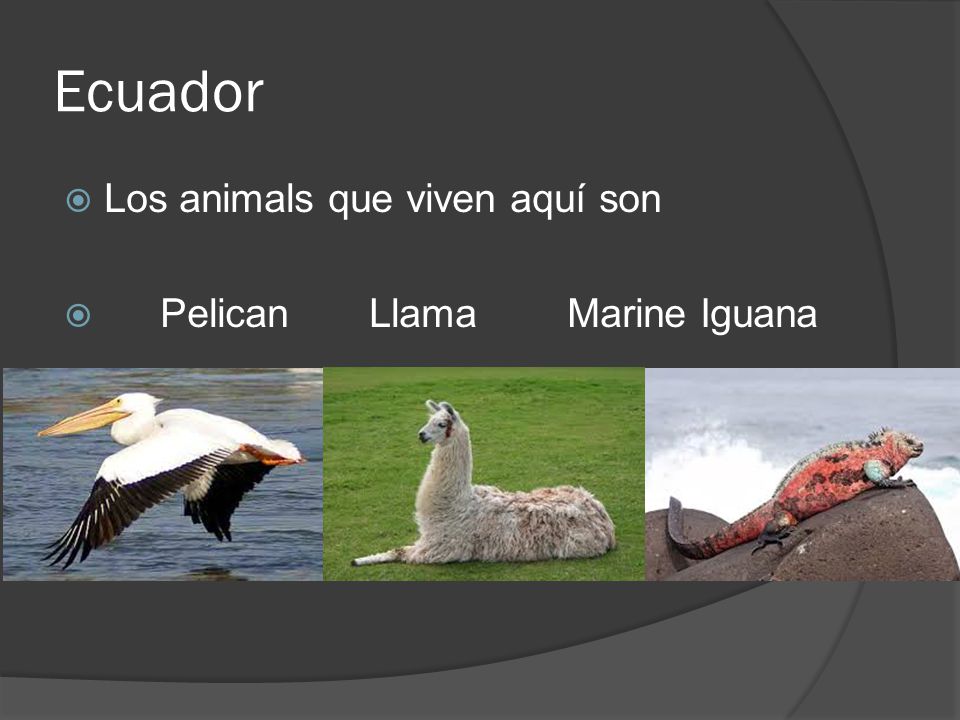 Ecuador

Los animals que viven aquí son

Pelican Llama Marine Iguana